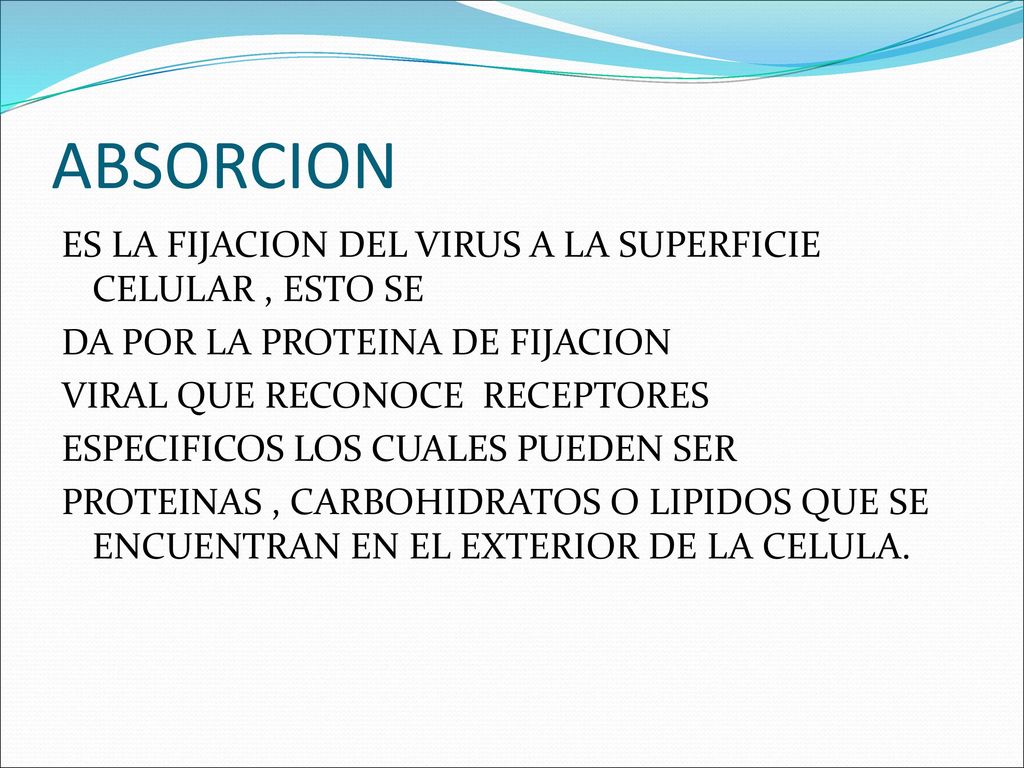 ABSORCION

ES LA FIJACION DEL VIRUS A LA SUPERFICIE CELULAR , ESTO SE

DA POR LA PROTEINA DE FIJACION

VIRAL QUE RECONOCE RECEPTORES

ESPECIFICOS LOS CUALES PUEDEN SER

PROTEINAS , CARBOHIDRATOS O LIPIDOS QUE SE ENCUENTRAN EN EL EXTERIOR DE LA CELULA.